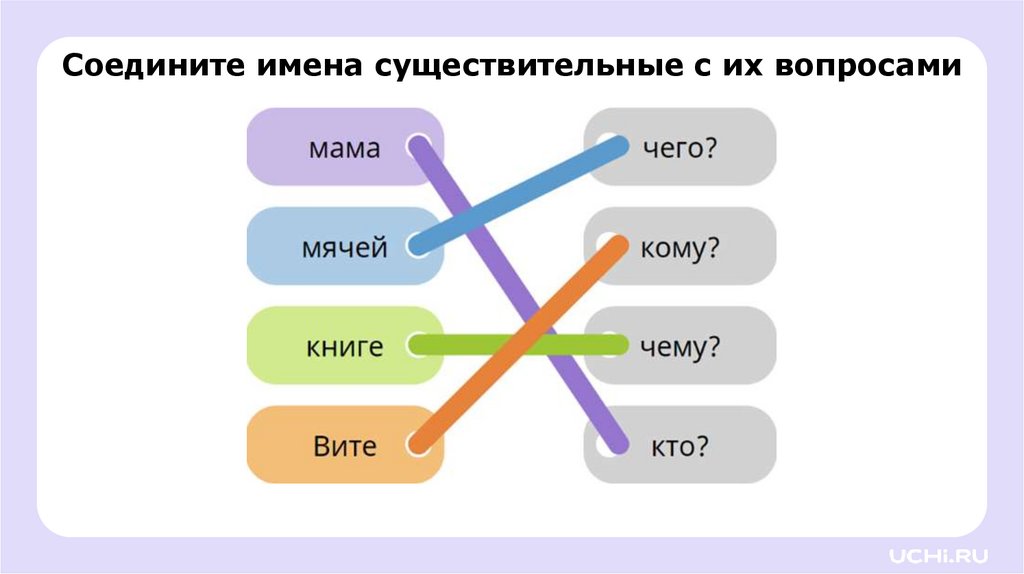 Соедините имена существительные с их вопросами

мама
мячей
книге
Вите

чего?
кому?
чему?
кто?

UCHi.RU